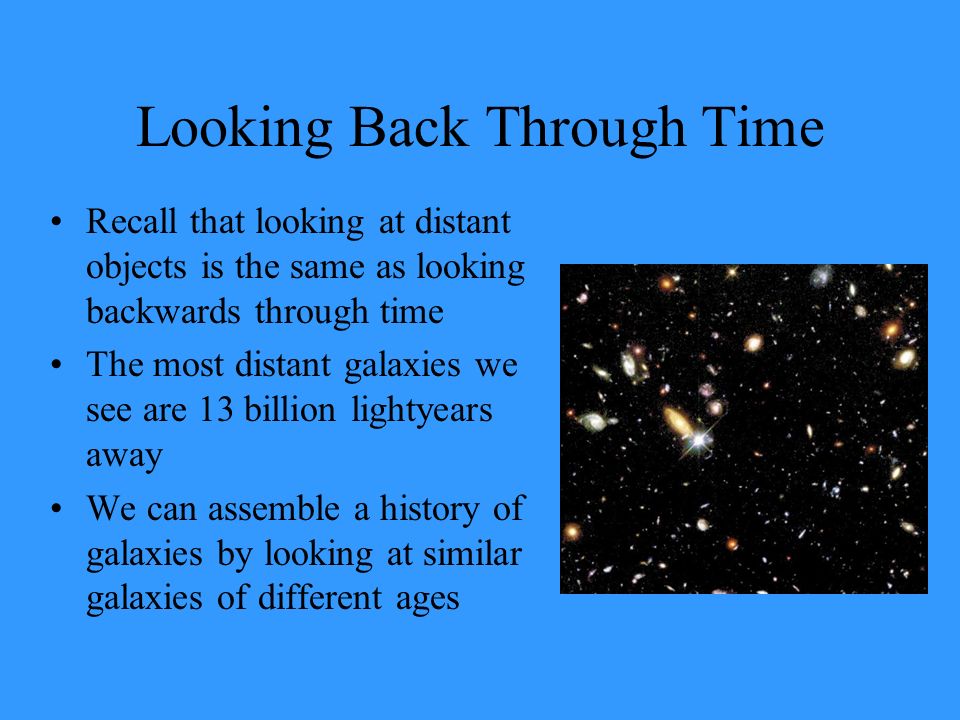 Looking Back Through Time

• Recall that looking at distant objects is the same as looking backwards through time

• The most distant galaxies we see are 13 billion lightyears away

• We can assemble a history of galaxies by looking at similar galaxies of different ages